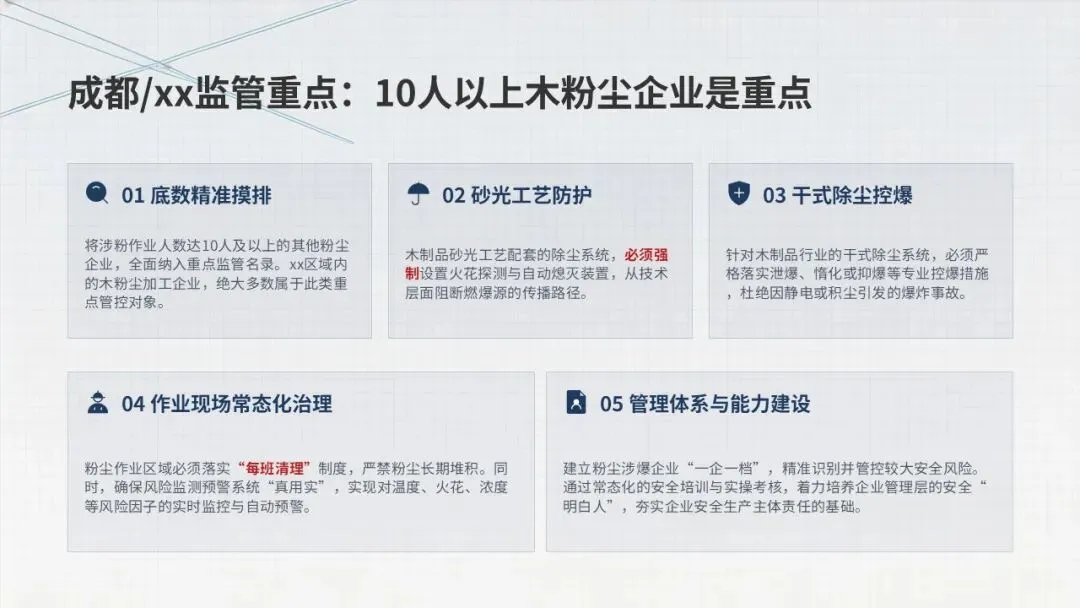 成都/xx监管重点：10人以上木粉尘企业是重点

01 底数精准摸排

将涉粉作业人数达10人及以上的其他粉尘企业，全面纳入重点监管名录。xx区域内的木粉尘加工企业，绝大多数属于此类重点管控对象。

02 砂光工艺防护

木制品砂光工艺配套的除尘系统，必须强制设置火花探测与自动熄灭装置，从技术层面阻断燃爆源的传播路径。

03 干式除尘控爆

针对木制品行业的干式除尘系统，必须严格落实泄爆、惰化或抑爆等专业控爆措施，杜绝因静电或积尘引发的爆炸事故。

04 作业现场常态化治理

粉尘作业区域必须落实“每班清理”制度，严禁粉尘长期堆积。同时，确保风险监测预警系统“真用实”，实现对温度、火花、浓度等风险因子的实时监控与自动预警。

05 管理体系与能力建设

建立粉尘涉爆企业“一企一档”，精准识别并管控较大安全风险。通过常态化的安全培训与实操考核，着力培养企业管理层的安全“明白人”，夯实企业安全生产主体责任的基础。